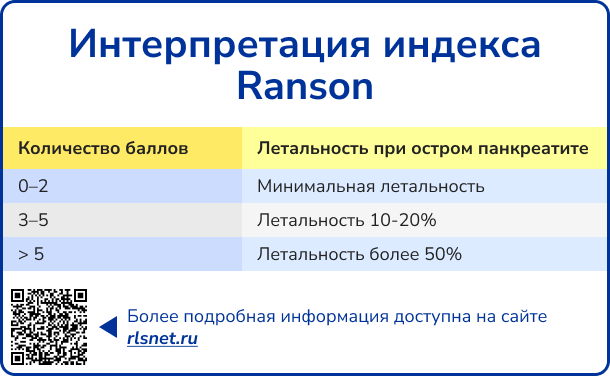 Интерпретация индекса Ranson

| Количество баллов | Летальность при остром панкреатите |
|---|---|
| 0–2 | Минимальная летальность |
| 3–5 | Летальность 10-20% |
| > 5 | Летальность более 50% |

Более подробная информация доступна на сайте rlsnet.ru